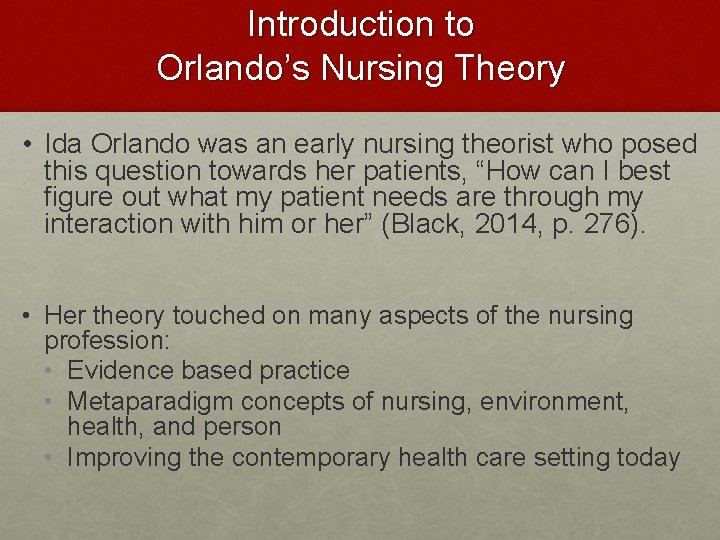 Introduction to
Orlando’s Nursing Theory

• Ida Orlando was an early nursing theorist who posed this question towards her patients, “How can I best figure out what my patient needs are through my interaction with him or her” (Black, 2014, p. 276).

• Her theory touched on many aspects of the nursing profession:
  • Evidence based practice
  • Metaparadigm concepts of nursing, environment, health, and person
  • Improving the contemporary health care setting today